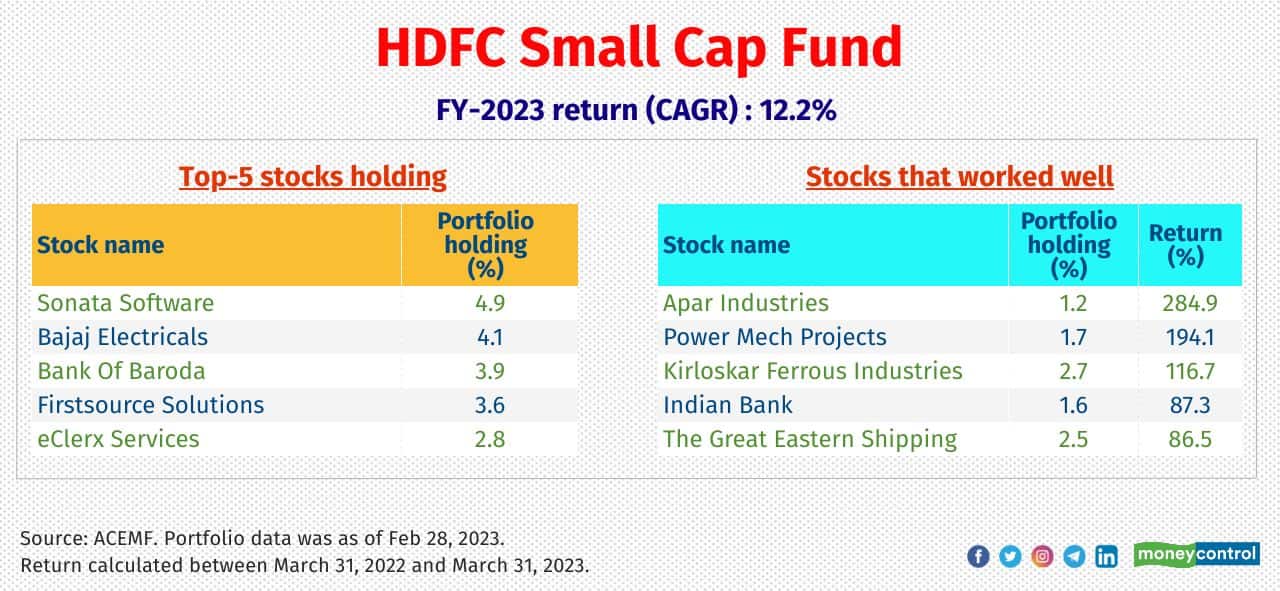 HDFC Small Cap Fund

FY-2023 return (CAGR) : 12.2%

Top-5 stocks holding

| Stock name | Portfolio holding (%) |
|---|---|
| Sonata Software | 4.9 |
| Bajaj Electricals | 4.1 |
| Bank Of Baroda | 3.9 |
| Firstsource Solutions | 3.6 |
| eClerx Services | 2.8 |

Stocks that worked well

| Stock name | Portfolio holding (%) | Return (%) |
|---|---|---|
| Apar Industries | 1.2 | 284.9 |
| Power Mech Projects | 1.7 | 194.1 |
| Kirloskar Ferrous Industries | 2.7 | 116.7 |
| Indian Bank | 1.6 | 87.3 |
| The Great Eastern Shipping | 2.5 | 86.5 |

Source: ACEMF. Portfolio data was as of Feb 28, 2023.
Return calculated between March 31, 2022 and March 31, 2023.

moneycontrol